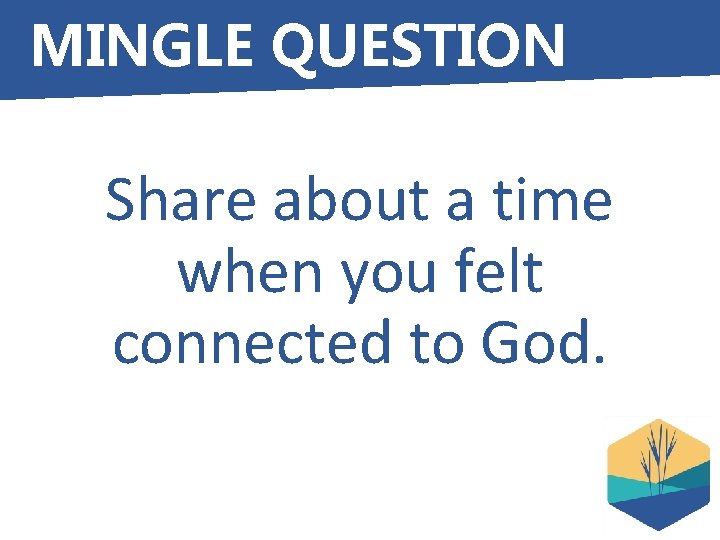 MINGLE QUESTION

Share about a time when you felt connected to God.